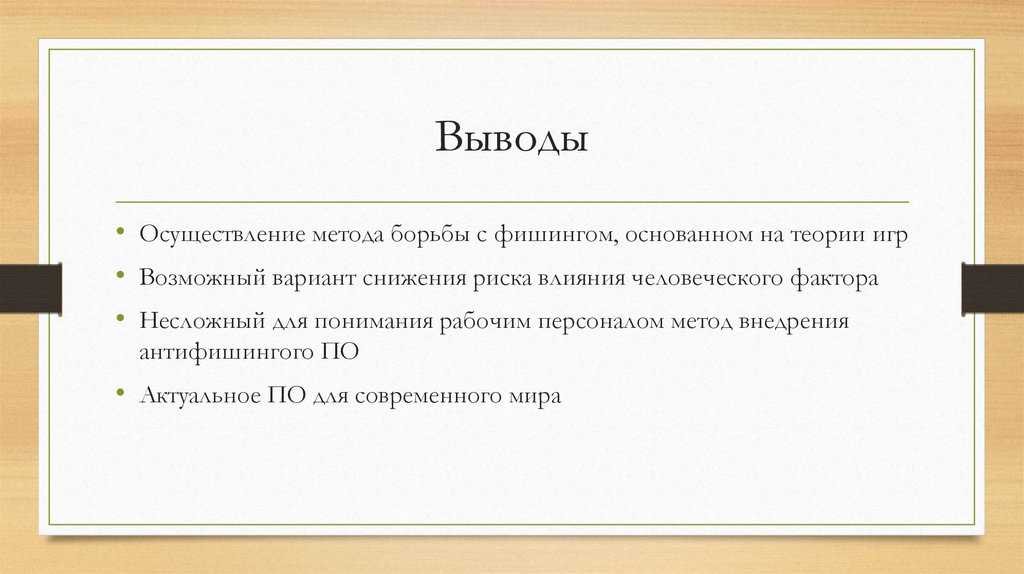 Выводы

• Осуществление метода борьбы с фишингом, основанном на теории игр

• Возможный вариант снижения риска влияния человеческого фактора

• Несложный для понимания рабочим персоналом метод внедрения антифишингого ПО

• Актуальное ПО для современного мира